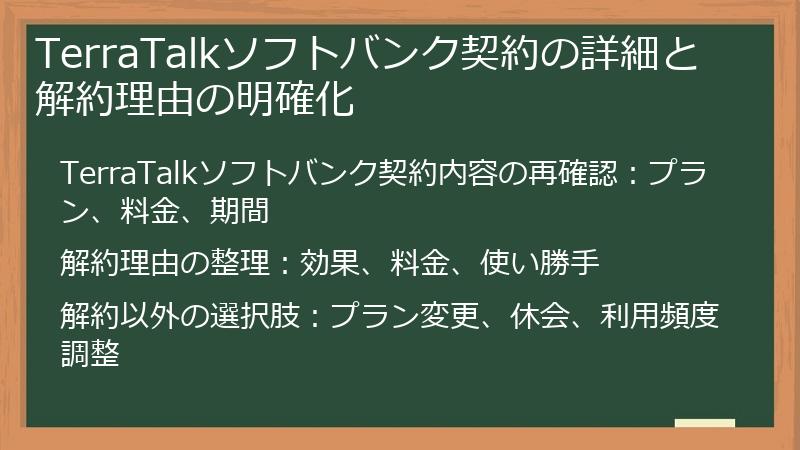 TerraTalkソフトバンク契約の詳細と解約理由の明確化

TerraTalkソフトバンク契約内容の再確認：プラン、料金、期間

解約理由の整理：効果、料金、使い勝手

解約以外の選択肢：プラン変更、休会、利用頻度調整